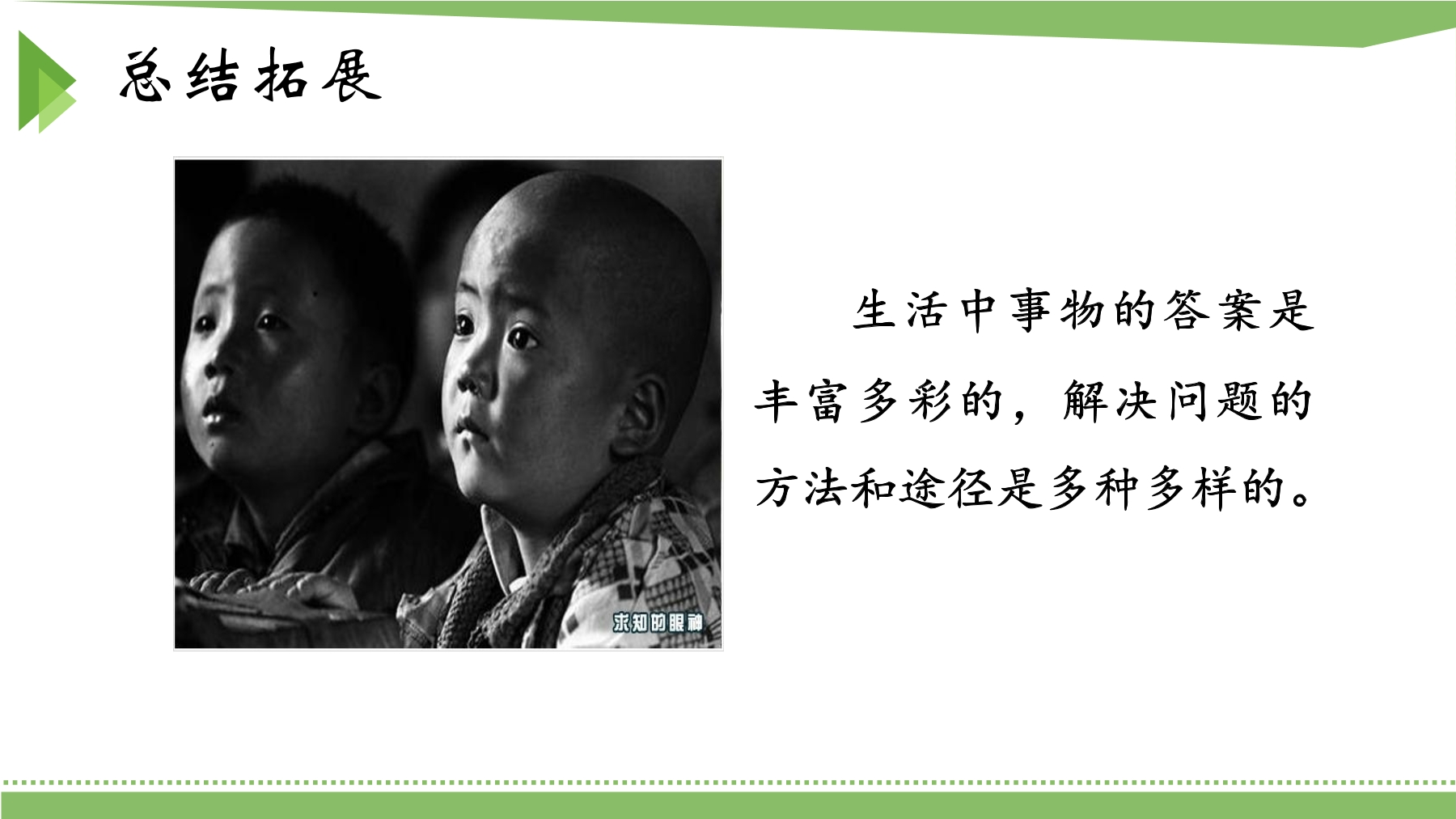 总结拓展

求知的眼神

生活中事物的答案是丰富多彩的，解决问题的方法和途径是多种多样的。